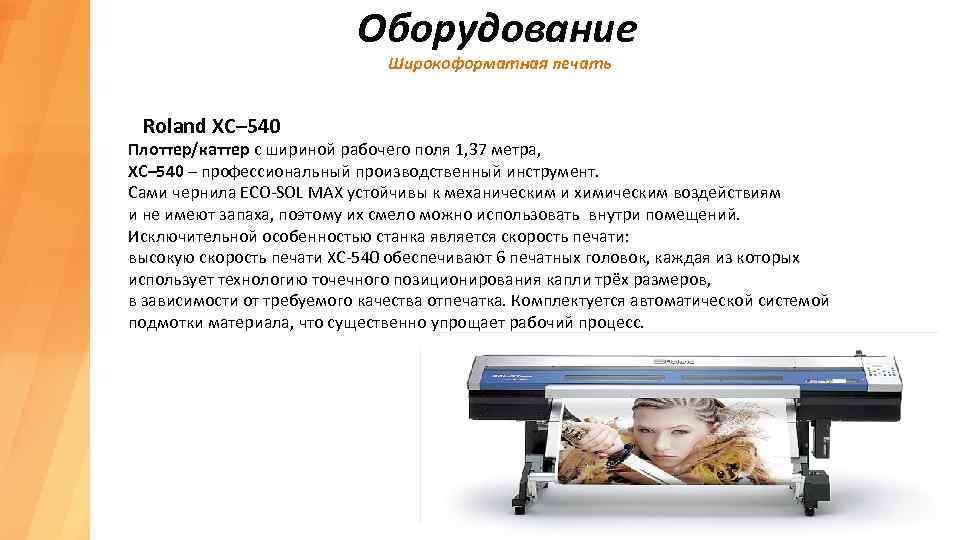 Оборудование

Широкоформатная печать

Roland XC–540

Плоттер/каттер с шириной рабочего поля 1,37 метра, XC–540 – профессиональный производственный инструмент. Сами чернила ECO-SOL MAX устойчивы к механическим и химическим воздействиям и не имеют запаха, поэтому их смело можно использовать внутри помещений. Исключительной особенностью станка является скорость печати: высокую скорость печати XC-540 обеспечивают 6 печатных головок, каждая из которых использует технологию точечного позиционирования капли трёх размеров, в зависимости от требуемого качества отпечатка. Комплектуется автоматической системой подмотки материала, что существенно упрощает рабочий процесс.